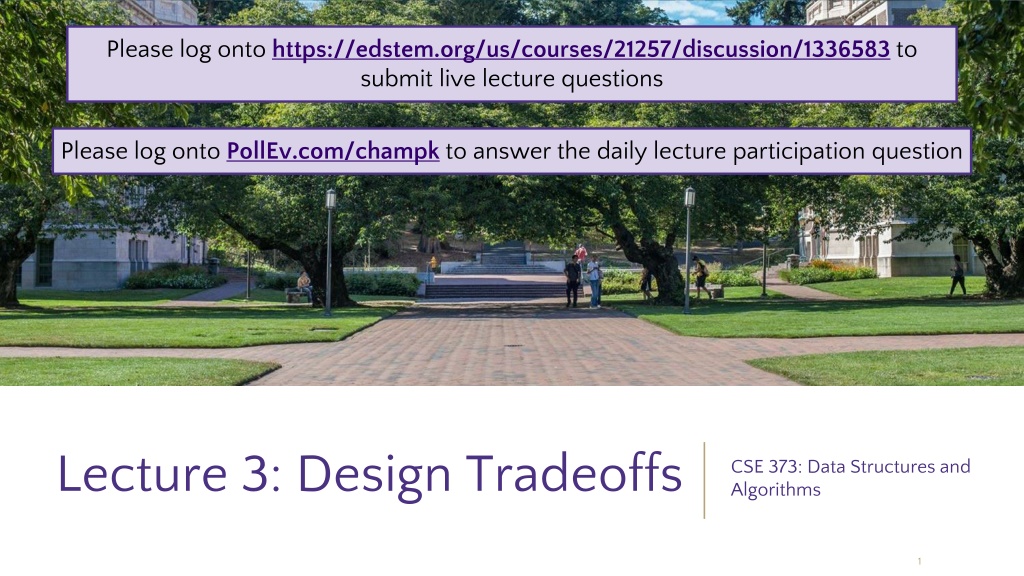 Please log onto https://edstem.org/us/courses/21257/discussion/1336583 to submit live lecture questions

Please log onto PollEv.com/champk to answer the daily lecture participation question

Lecture 3: Design Tradeoffs

CSE 373: Data Structures and Algorithms

1